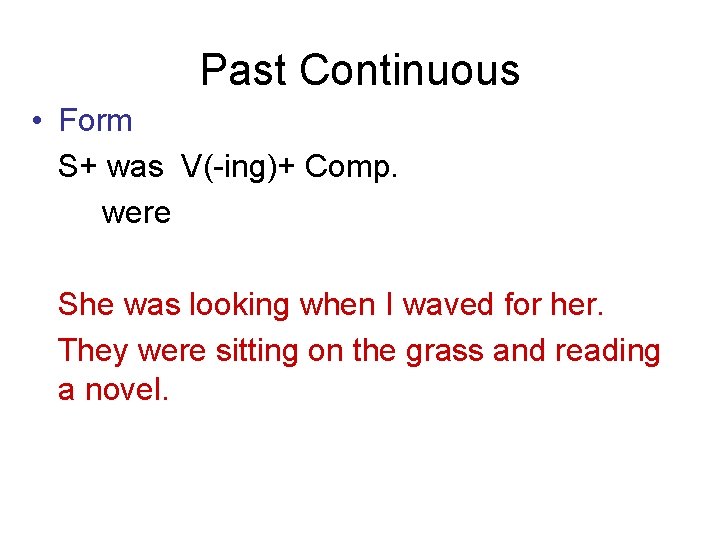 Past Continuous

• Form

S+ was V(-ing)+ Comp.
were

She was looking when I waved for her.

They were sitting on the grass and reading a novel.